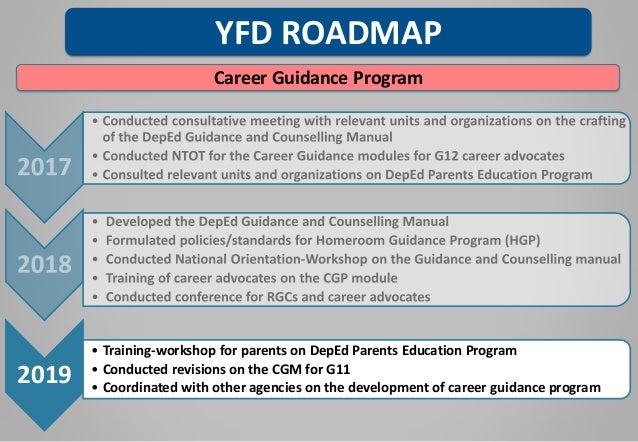 YFD ROADMAP

Career Guidance Program

2017

• Conducted consultative meeting with relevant units and organizations on the crafting of the DepEd Guidance and Counselling Manual
• Conducted NTOT for the Career Guidance modules for G12 career advocates
• Consulted relevant units and organizations on DepEd Parents Education Program

2018

• Developed the DepEd Guidance and Counselling Manual
• Formulated policies/standards for Homeroom Guidance Program (HGP)
• Conducted National Orientation-Workshop on the Guidance and Counselling manual
• Training of career advocates on the CGP module
• Conducted conference for RGCs and career advocates

2019

• Training-workshop for parents on DepEd Parents Education Program
• Conducted revisions on the CGM for G11
• Coordinated with other agencies on the development of career guidance program